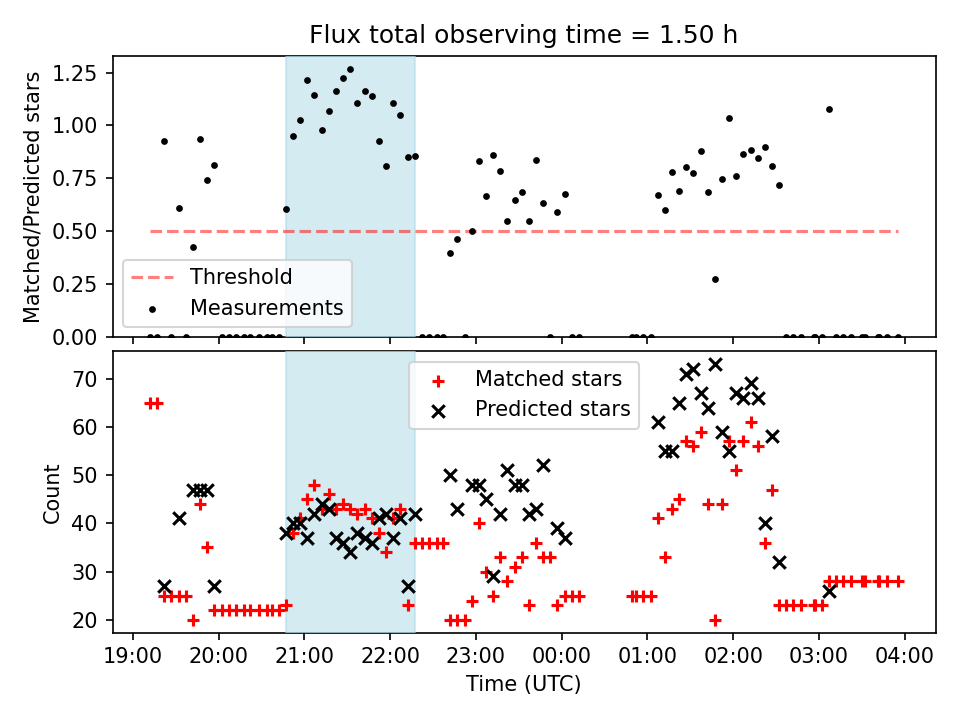 Flux total observing time = 1.50 h

Matched/Predicted stars

1.25
1.00
0.75
0.50
0.25
0.00

Threshold
Measurements

Count

70
60
50
40
30
20

Matched stars
Predicted stars

19:00 20:00 21:00 22:00 23:00 00:00 01:00 02:00 03:00 04:00

Time (UTC)